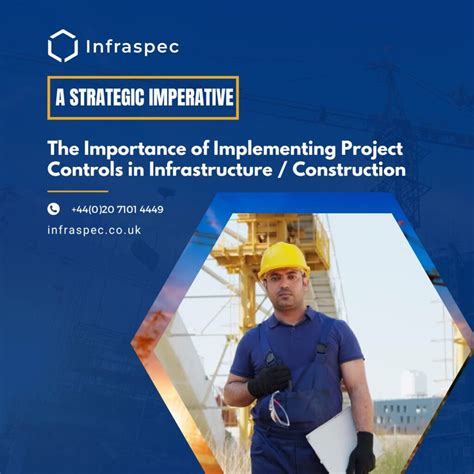 Infraspec

A STRATEGIC IMPERATIVE

The Importance of Implementing Project Controls in Infrastructure / Construction

+44(0)20 7101 4449

infraspec.co.uk